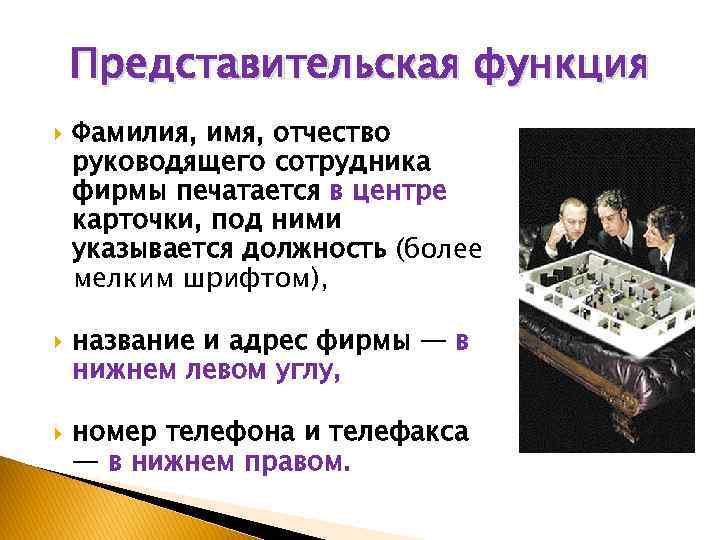 Представительская функция

Фамилия, имя, отчество руководящего сотрудника фирмы печатается в центре карточки, под ними указывается должность (более мелким шрифтом),

название и адрес фирмы — в нижнем левом углу,

номер телефона и телефакса — в нижнем правом.